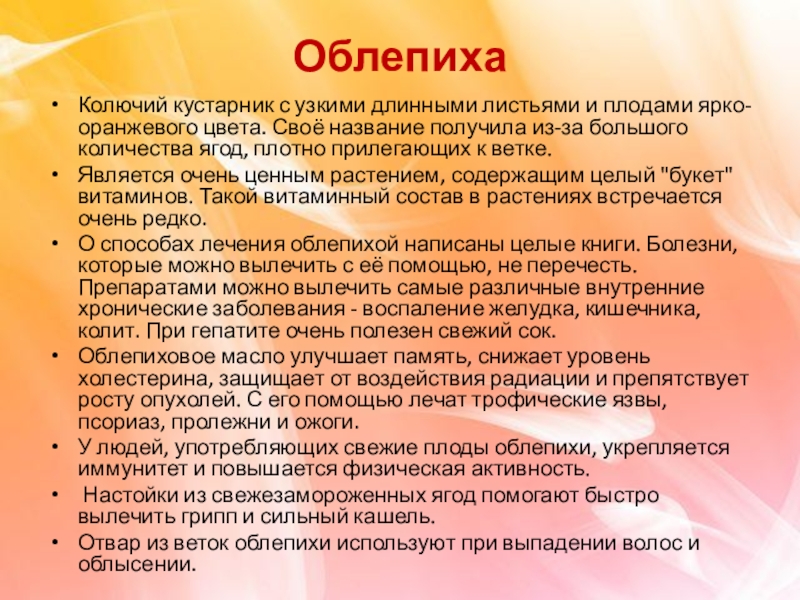 Облепиха

• Колючий кустарник с узкими длинными листьями и плодами ярко-оранжевого цвета. Своё название получила из-за большого количества ягод, плотно прилегающих к ветке.
• Является очень ценным растением, содержащим целый "букет" витаминов. Такой витаминный состав в растениях встречается очень редко.
• О способах лечения облепихой написаны целые книги. Болезни, которые можно вылечить с её помощью, не перечесть. Препаратами можно вылечить самые различные внутренние хронические заболевания - воспаление желудка, кишечника, колит. При гепатите очень полезен свежий сок.
• Облепиховое масло улучшает память, снижает уровень холестерина, защищает от воздействия радиации и препятствует росту опухолей. С его помощью лечат трофические язвы, псориаз, пролежни и ожоги.
• У людей, употребляющих свежие плоды облепихи, укрепляется иммунитет и повышается физическая активность.
• Настойки из свежезамороженных ягод помогают быстро вылечить грипп и сильный кашель.
• Отвар из веток облепихи используют при выпадении волос и облысении.